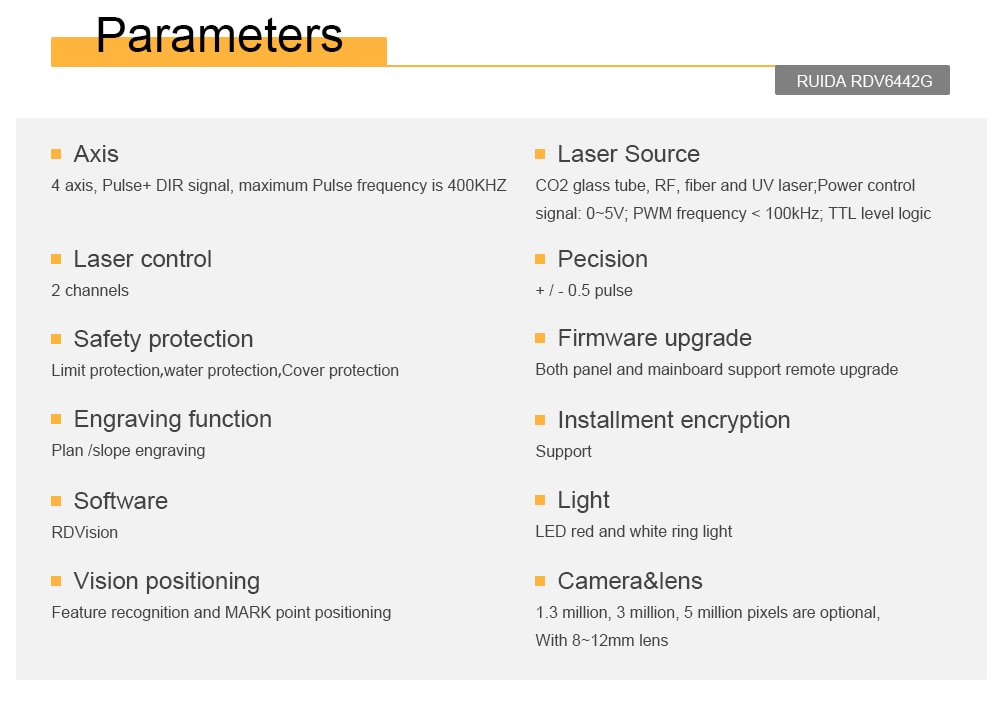 Parameters

RUIDA RDV6442G

Axis
4 axis, Pulse+ DIR signal, maximum Pulse frequency is 400KHZ

Laser control
2 channels

Safety protection
Limit protection,water protection,Cover protection

Engraving function
Plan /slope engraving

Software
RDVision

Vision positioning
Feature recognition and MARK point positioning

Laser Source
CO2 glass tube, RF, fiber and UV laser;Power control signal: 0~5V; PWM frequency < 100kHz; TTL level logic

Pecision
+ / - 0.5 pulse

Firmware upgrade
Both panel and mainboard support remote upgrade

Installment encryption
Support

Light
LED red and white ring light

Camera&lens
1.3 million, 3 million, 5 million pixels are optional, With 8~12mm lens